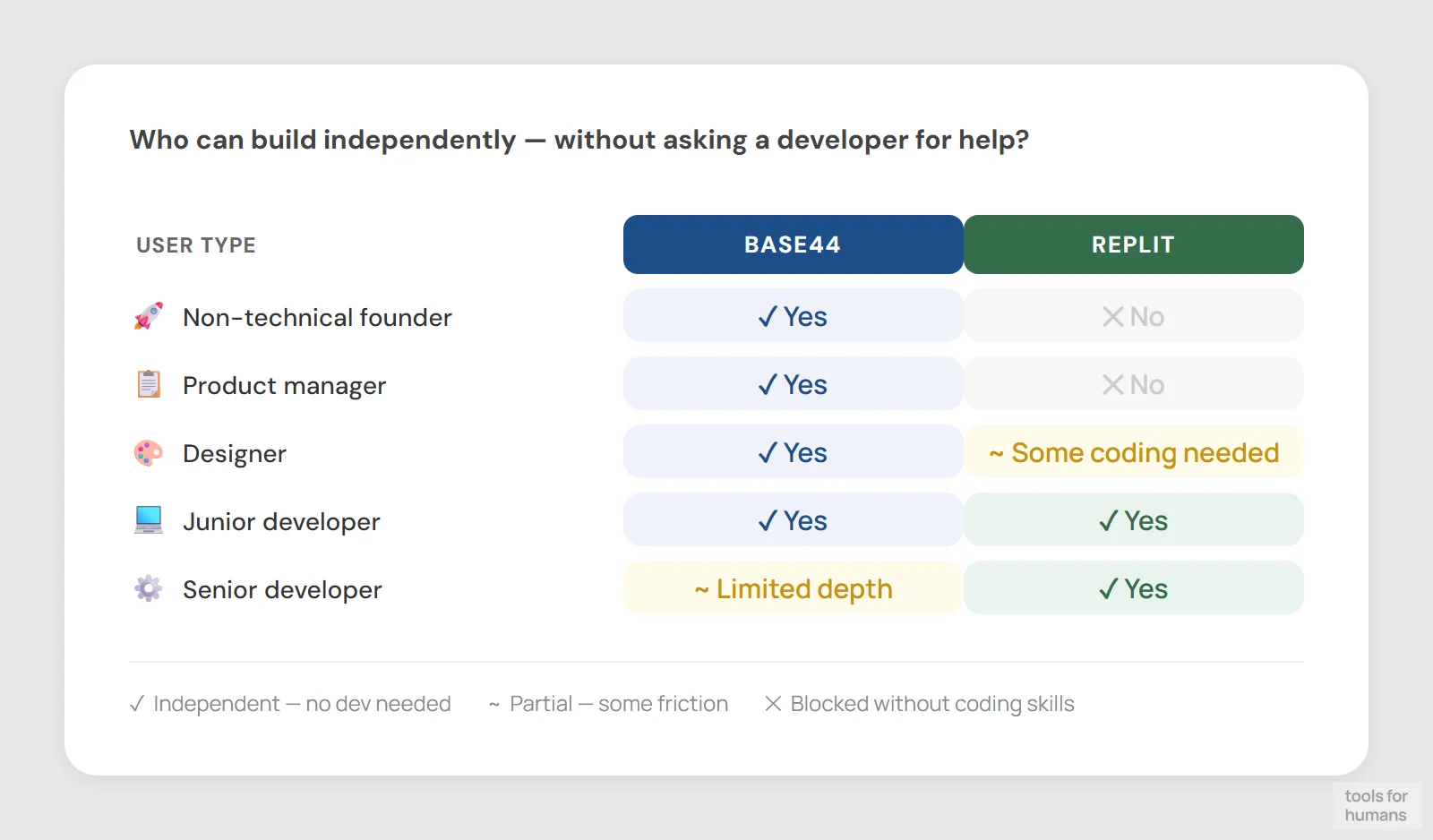 Who can build independently — without asking a developer for help?

| USER TYPE | BASE44 | REPLIT |
|---|---|---|
| Non-technical founder | ✓ Yes | ✕ No |
| Product manager | ✓ Yes | ✕ No |
| Designer | ✓ Yes | ~ Some coding needed |
| Junior developer | ✓ Yes | ✓ Yes |
| Senior developer | ~ Limited depth | ✓ Yes |

✓ Independent — no dev needed ~ Partial — some friction ✕ Blocked without coding skills

tools for humans